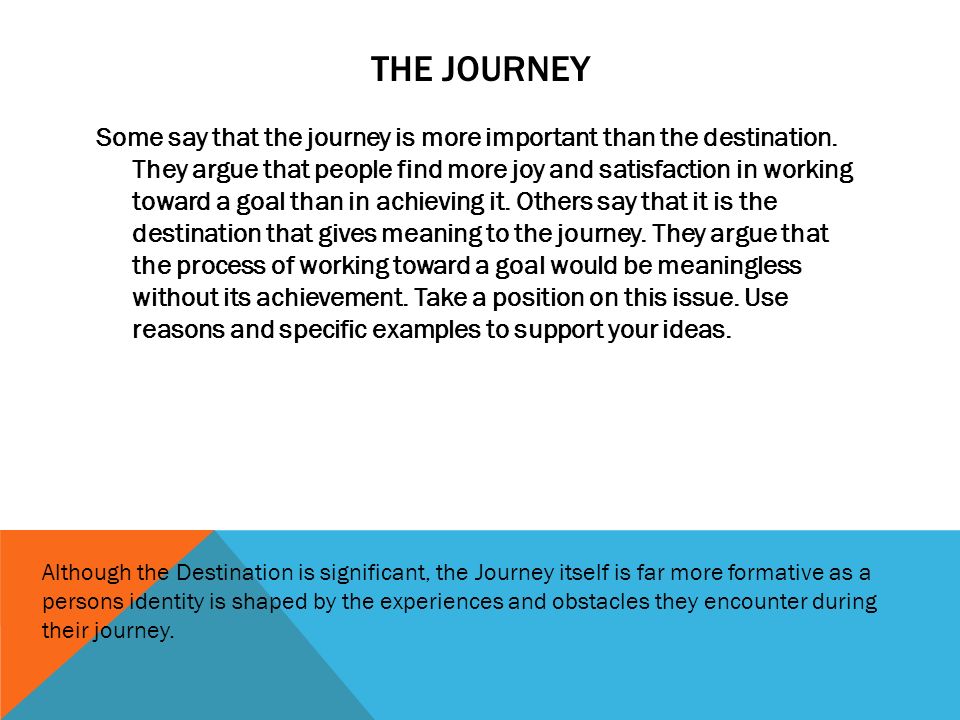 THE JOURNEY

Some say that the journey is more important than the destination. They argue that people find more joy and satisfaction in working toward a goal than in achieving it. Others say that it is the destination that gives meaning to the journey. They argue that the process of working toward a goal would be meaningless without its achievement. Take a position on this issue. Use reasons and specific examples to support your ideas.

Although the Destination is significant, the Journey itself is far more formative as a persons identity is shaped by the experiences and obstacles they encounter during their journey.